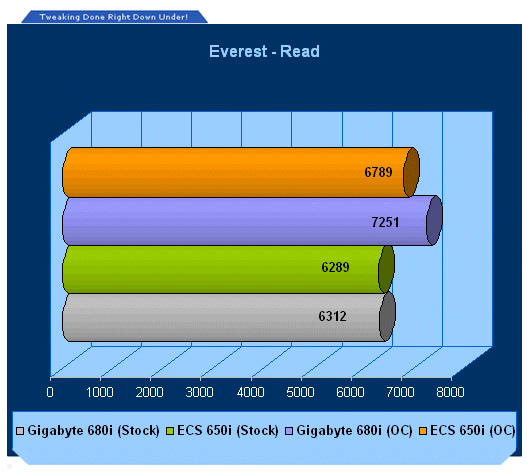 Tweaking Done Right Down Under!

Everest - Read

6789

7251

6289

6312

0 1000 2000 3000 4000 5000 6000 7000 8000

Gigabyte 680i (Stock) ECS 650i (Stock) Gigabyte 680i (OC) ECS 650i (OC)